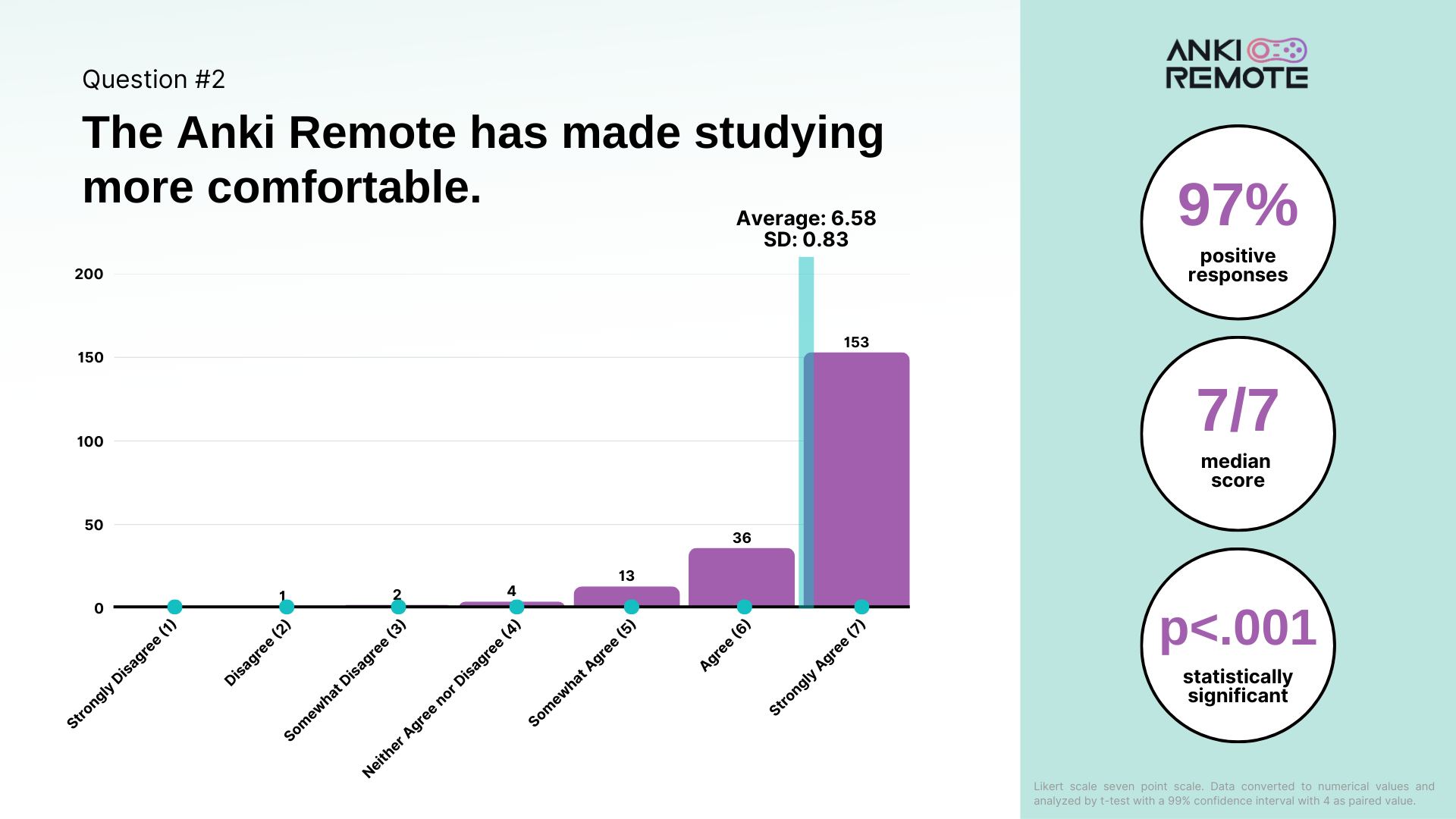 Question #2

The Anki Remote has made studying more comfortable.

Average: 6.58
SD: 0.83

200
150
100
50
0

1
2
4
13
36
153

Strongly Disagree (1)
Disagree (2)
Somewhat Disagree (3)
Neither Agree nor Disagree (4)
Somewhat Agree (5)
Agree (6)
Strongly Agree (7)

ANKI REMOTE

97%
positive responses

7/7
median score

p<.001
statistically significant

Likert scale seven point scale. Data converted to numerical values and analyzed by t-test with a 99% confidence interval with 4 as paired value.